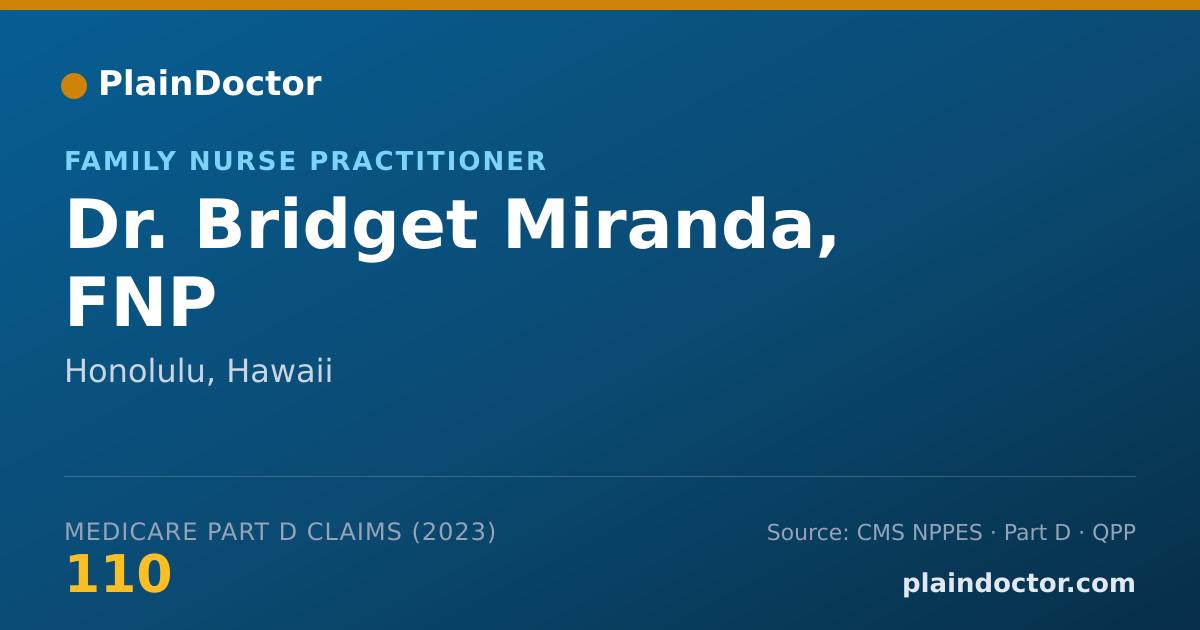 PlainDoctor

FAMILY NURSE PRACTITIONER

Dr. Bridget Miranda, FNP

Honolulu, Hawaii

MEDICARE PART D CLAIMS (2023)

110

Source: CMS NPPES · Part D · QPP

plaindoctor.com